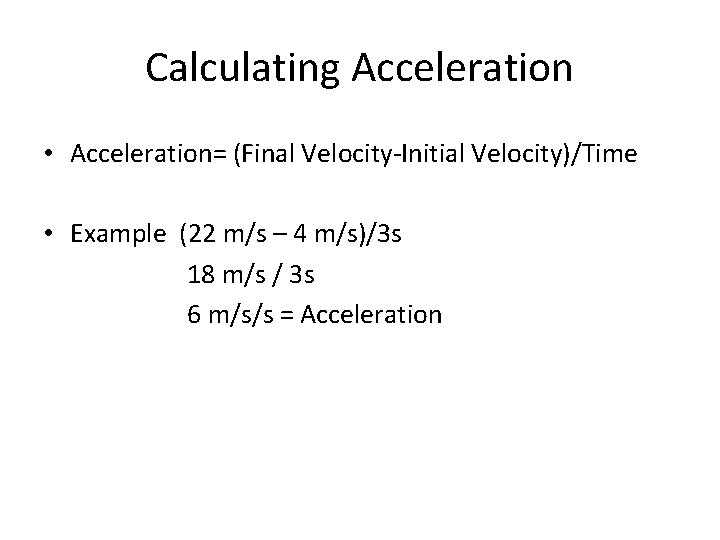 Calculating Acceleration

• Acceleration= (Final Velocity-Initial Velocity)/Time

• Example (22 m/s – 4 m/s)/3s
18 m/s / 3s
6 m/s/s = Acceleration